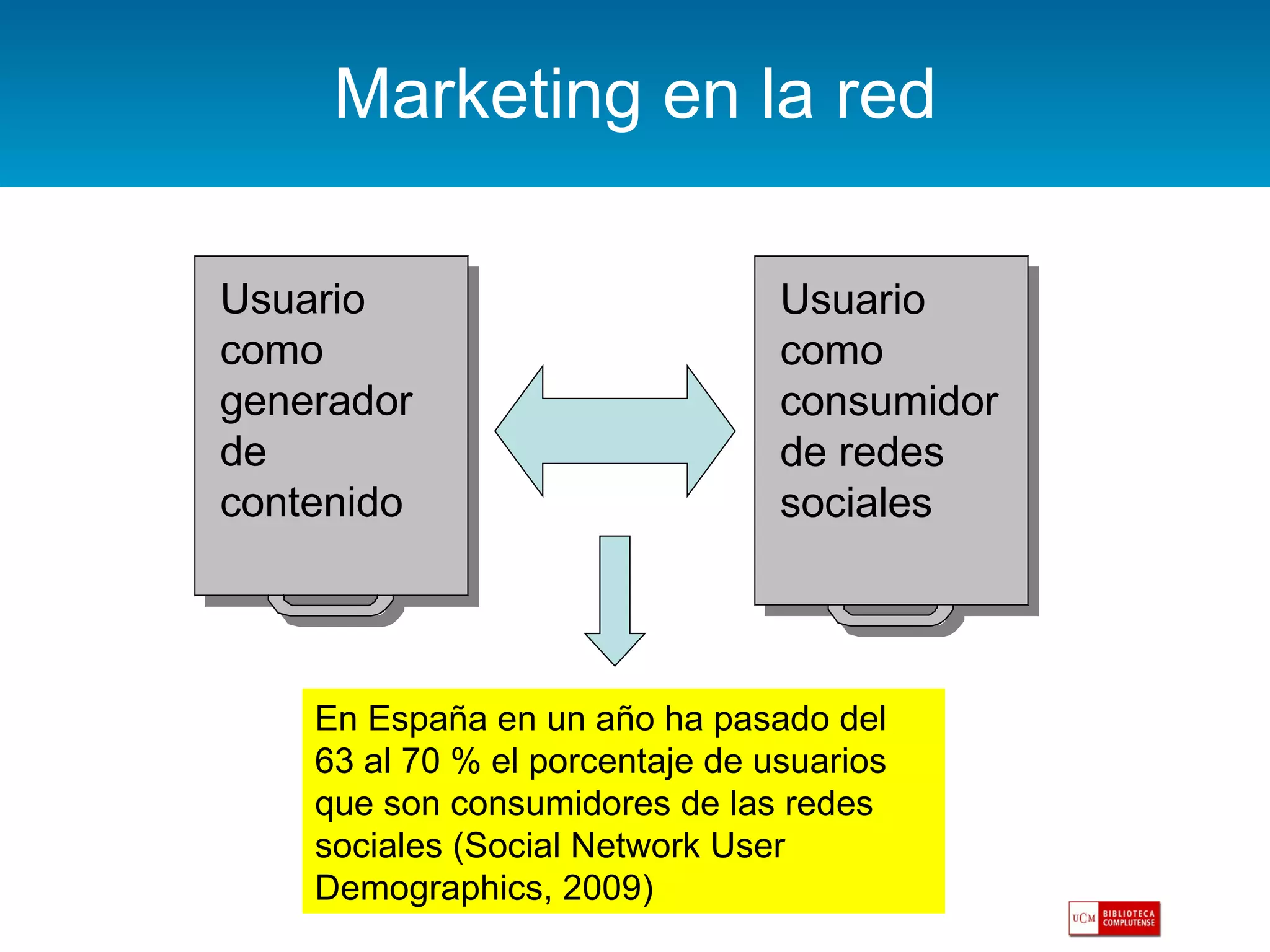 Marketing en la red

Usuario como generador de contenido

Usuario como consumidor de redes sociales

En España en un año ha pasado del 63 al 70 % el porcentaje de usuarios que son consumidores de las redes sociales (Social Network User Demographics, 2009)

UCM BIBLIOTECA COMPLUTENSE